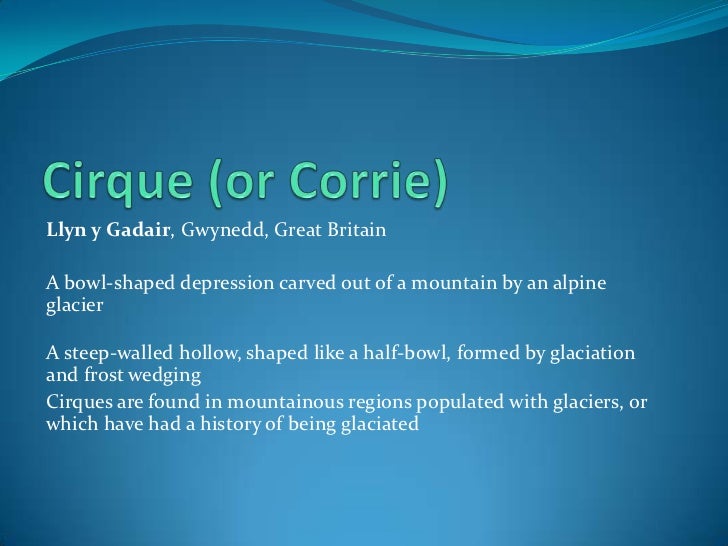 Cirque (or Corrie)

Llyn y Gadair, Gwynedd, Great Britain

A bowl-shaped depression carved out of a mountain by an alpine glacier

A steep-walled hollow, shaped like a half-bowl, formed by glaciation and frost wedging

Cirques are found in mountainous regions populated with glaciers, or which have had a history of being glaciated